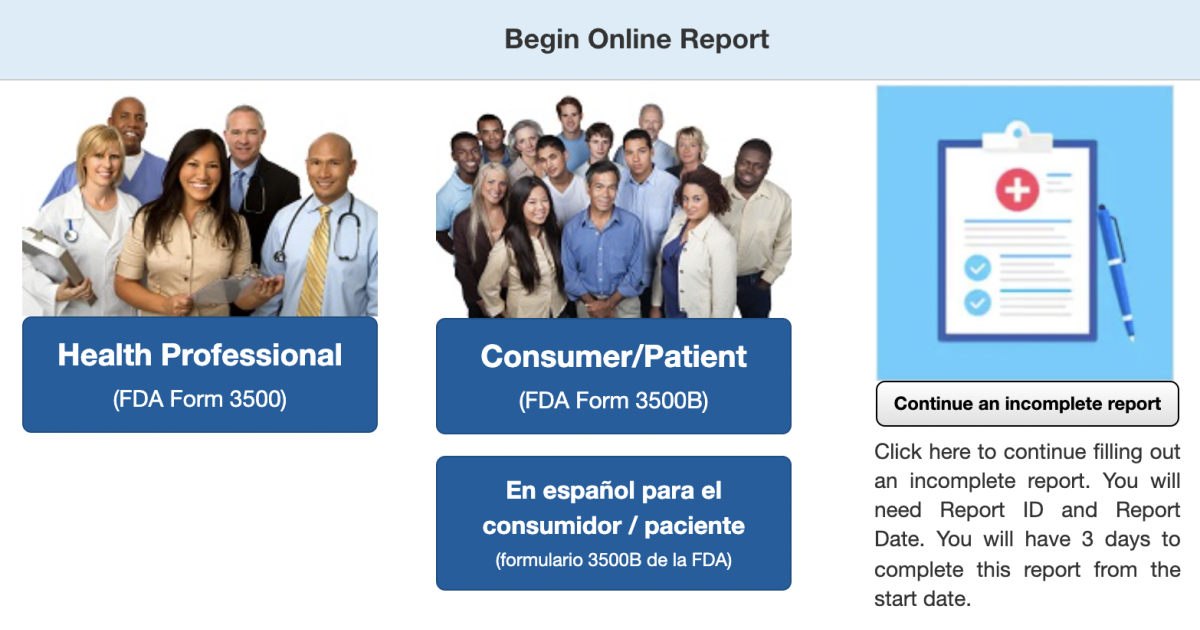 Begin Online Report

Health Professional
(FDA Form 3500)

Consumer/Patient
(FDA Form 3500B)

En español para el consumidor / paciente
(formulario 3500B de la FDA)

Continue an incomplete report

Click here to continue filling out an incomplete report. You will need Report ID and Report Date. You will have 3 days to complete this report from the start date.